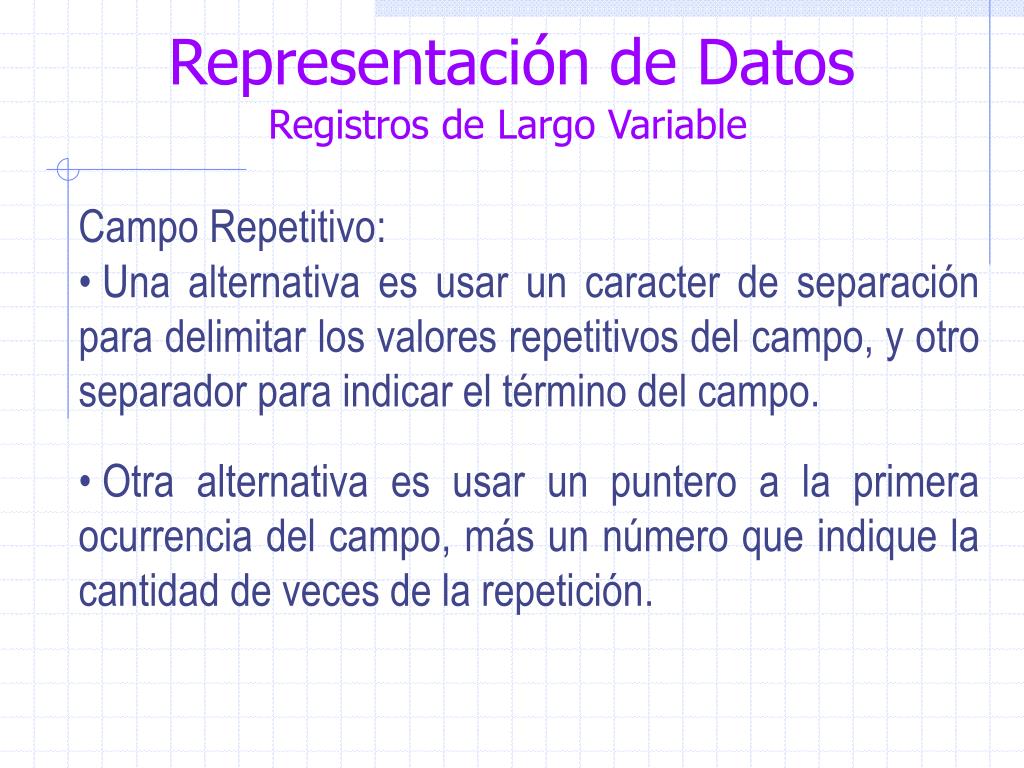 Representación de Datos
Registros de Largo Variable

Campo Repetitivo:
• Una alternativa es usar un caracter de separación para delimitar los valores repetitivos del campo, y otro separador para indicar el término del campo.

• Otra alternativa es usar un puntero a la primera ocurrencia del campo, más un número que indique la cantidad de veces de la repetición.